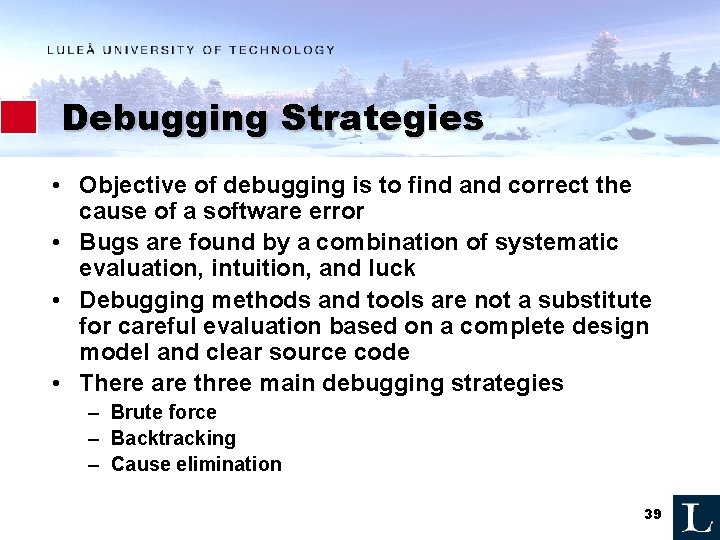 LULEÅ UNIVERSITY OF TECHNOLOGY

Debugging Strategies

• Objective of debugging is to find and correct the cause of a software error
• Bugs are found by a combination of systematic evaluation, intuition, and luck
• Debugging methods and tools are not a substitute for careful evaluation based on a complete design model and clear source code
• There are three main debugging strategies
– Brute force
– Backtracking
– Cause elimination

39

L